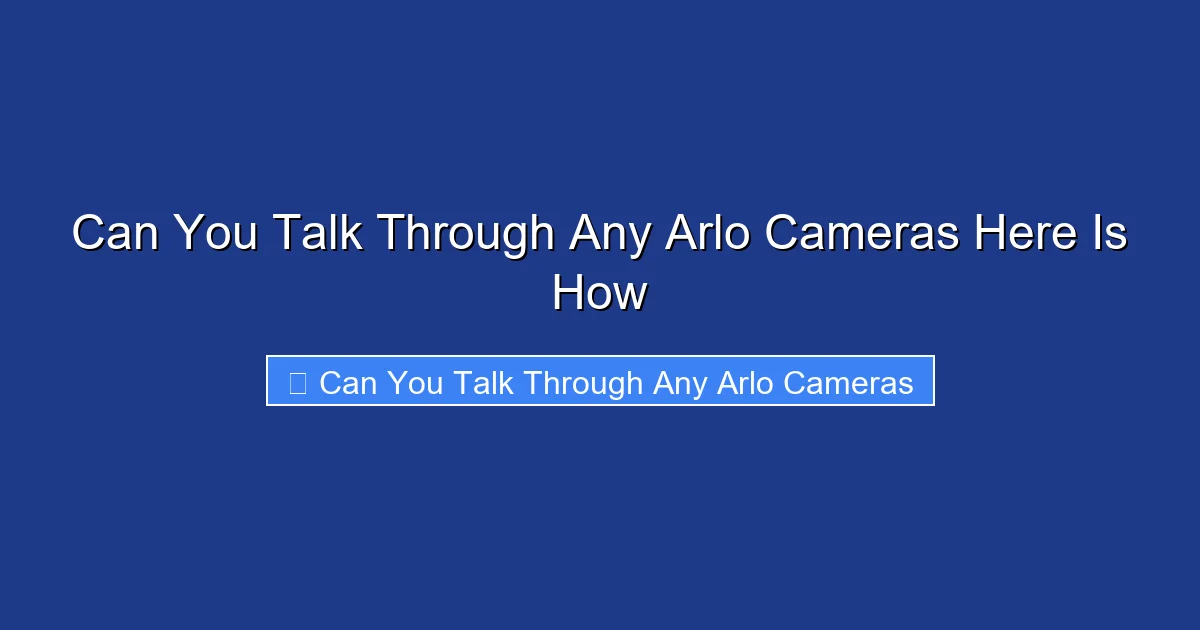 Can You Talk Through Any Arlo Cameras Here Is How

Can You Talk Through Any Arlo Cameras